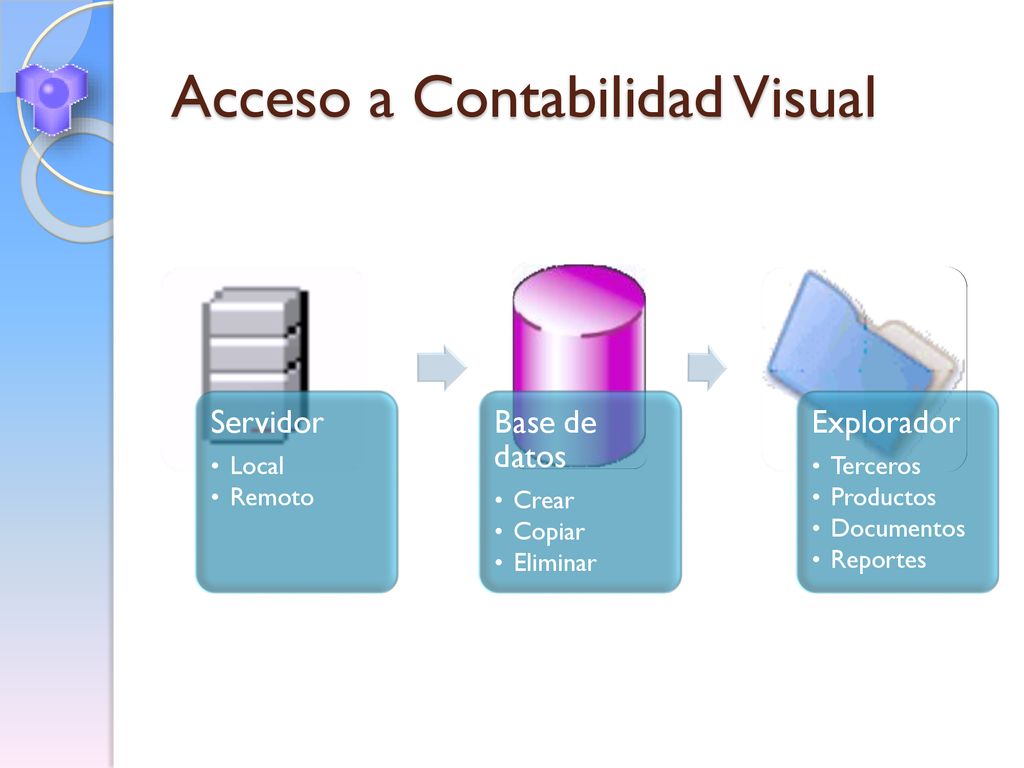 Acceso a Contabilidad Visual

Servidor
• Local
• Remoto

Base de datos
• Crear
• Copiar
• Eliminar

Explorador
• Terceros
• Productos
• Documentos
• Reportes